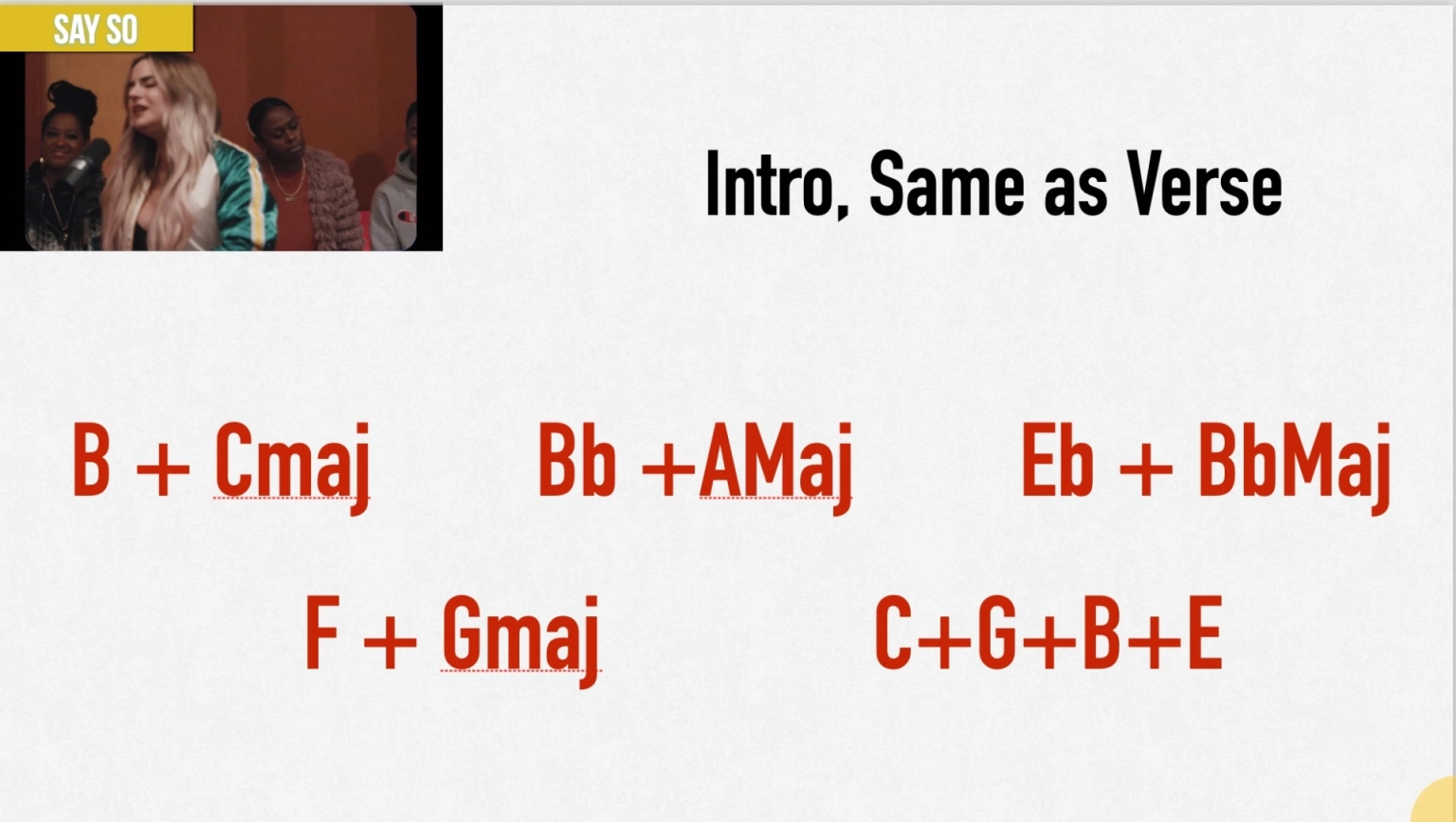 SAY SO

Intro, Same as Verse

B + Cmaj     Bb +AMaj     Eb + BbMaj

F + Gmaj     C+G+B+E